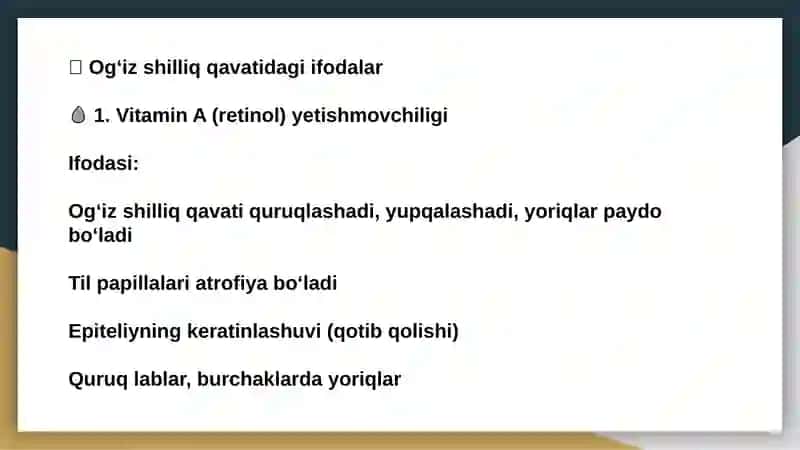 Og‘iz shilliq qavatidagi ifodalar

1. Vitamin A (retinol) yetishmovchiligi

Ifodasi:

Og‘iz shilliq qavati quruqlashadi, yupqalashadi, yoriqlar paydo bo‘ladi

Til papillalari atrofiya bo‘ladi

Epiteliyning keratinlashuvi (qotib qolishi)

Quruq lablar, burchaklarda yoriqlar